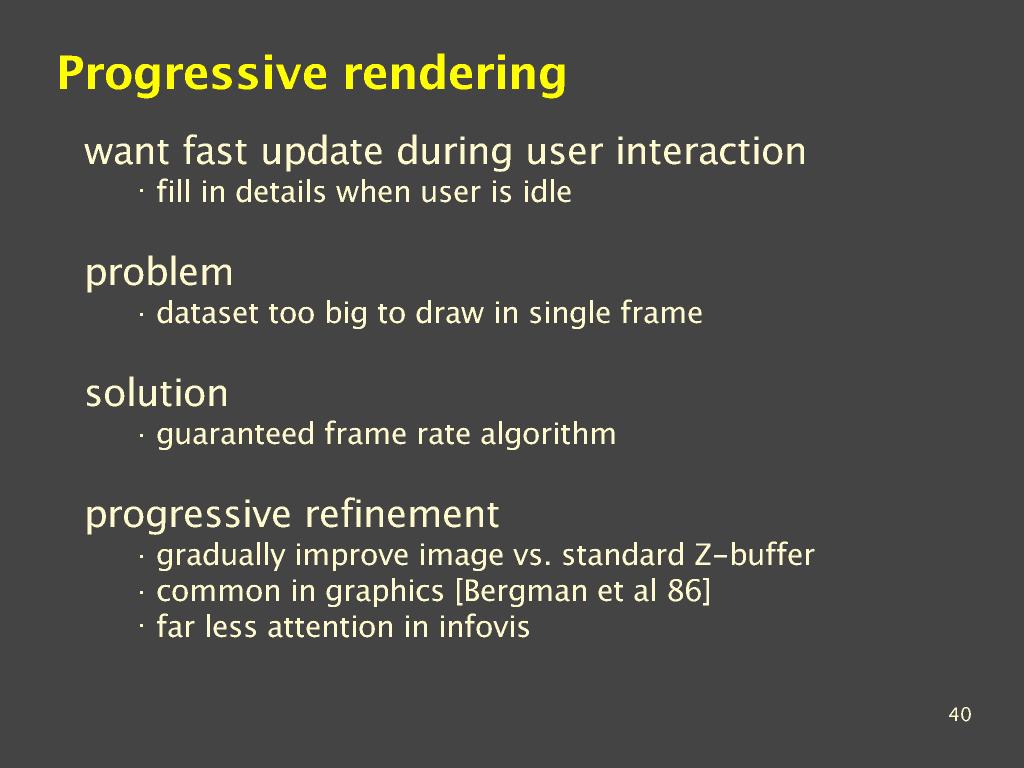 Progressive rendering

want fast update during user interaction
· fill in details when user is idle

problem
· dataset too big to draw in single frame

solution
· guaranteed frame rate algorithm

progressive refinement
· gradually improve image vs. standard Z-buffer
· common in graphics [Bergman et al 86]
· far less attention in infovis

40